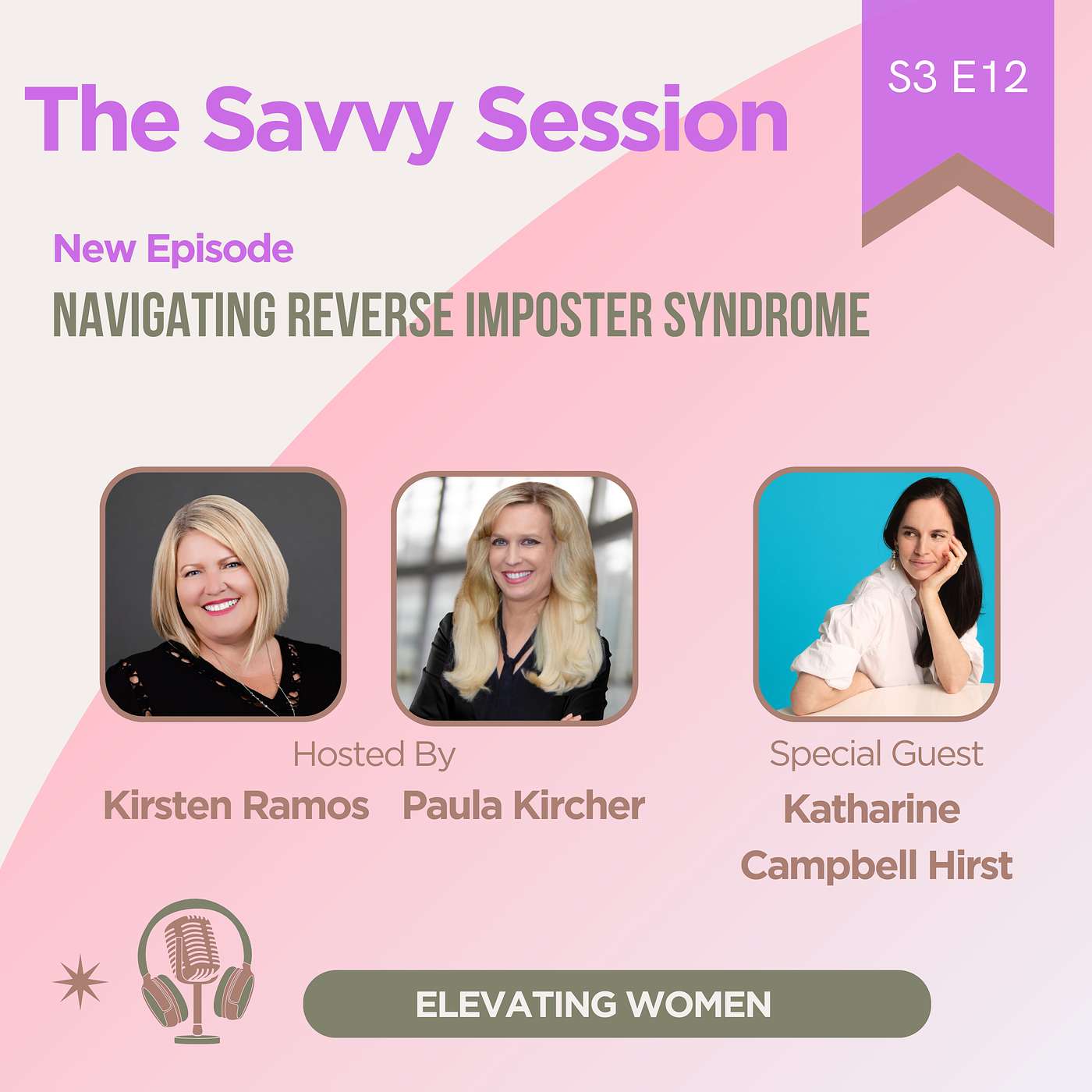 The Savvy Session

S3 E12

New Episode

NAVIGATING REVERSE IMPOSTER SYNDROME

Hosted By

Kirsten Ramos Paula Kircher

Special Guest

Katharine Campbell Hirst

ELEVATING WOMEN